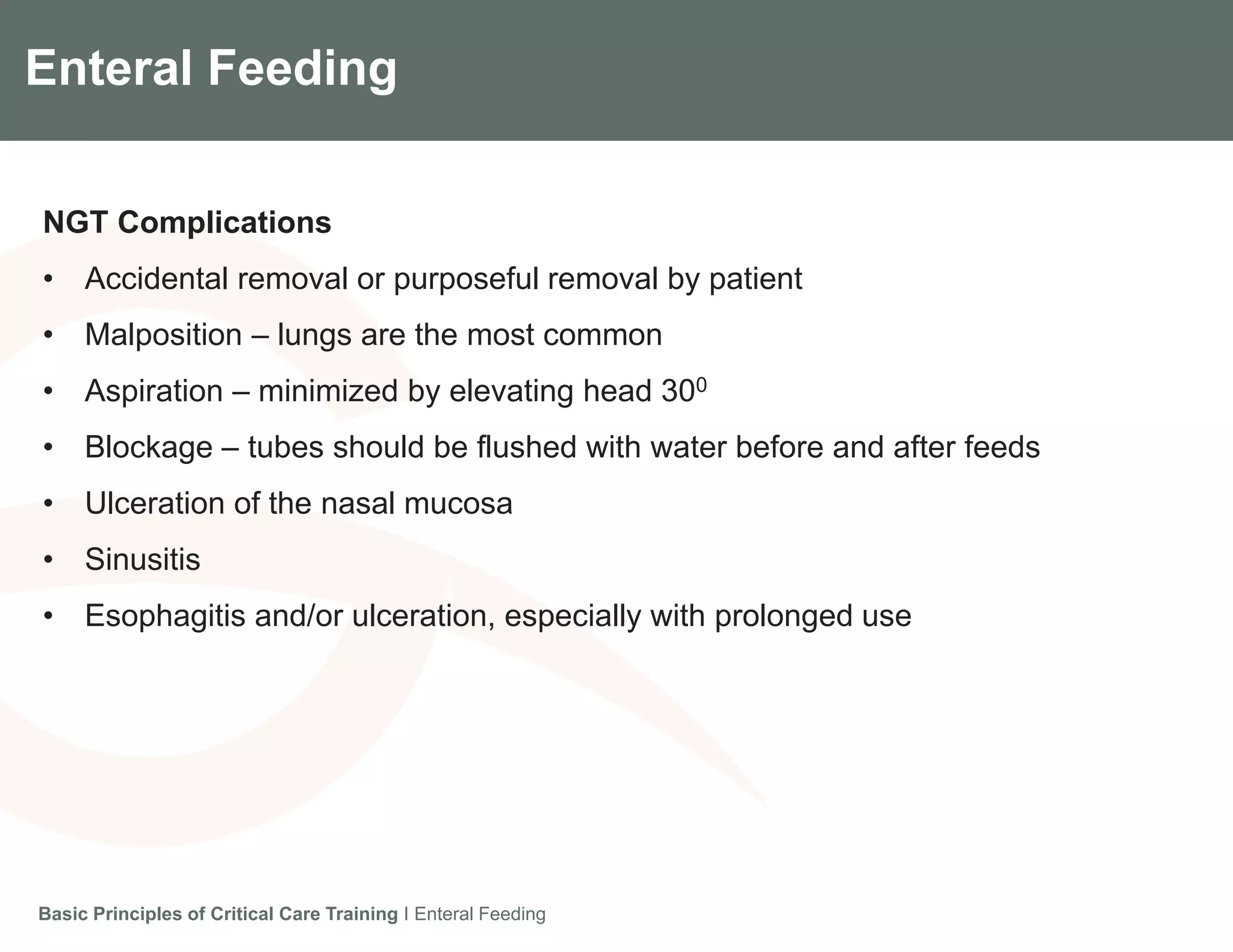 Enteral Feeding

NGT Complications

• Accidental removal or purposeful removal by patient
• Malposition – lungs are the most common
• Aspiration – minimized by elevating head $30^0$
• Blockage – tubes should be flushed with water before and after feeds
• Ulceration of the nasal mucosa
• Sinusitis
• Esophagitis and/or ulceration, especially with prolonged use

Basic Principles of Critical Care Training I Enteral Feeding